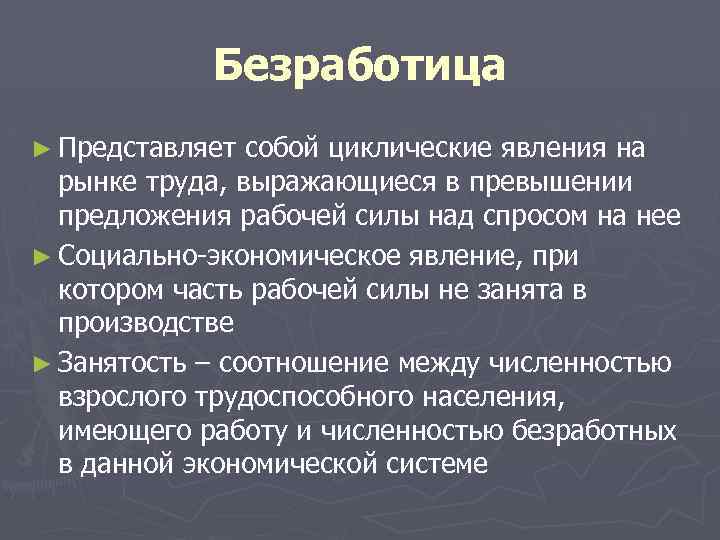 Безработица

► Представляет собой циклические явления на рынке труда, выражающиеся в превышении предложения рабочей силы над спросом на нее

► Социально-экономическое явление, при котором часть рабочей силы не занята в производстве

► Занятость – соотношение между численностью взрослого трудоспособного населения, имеющего работу и численностью безработных в данной экономической системе